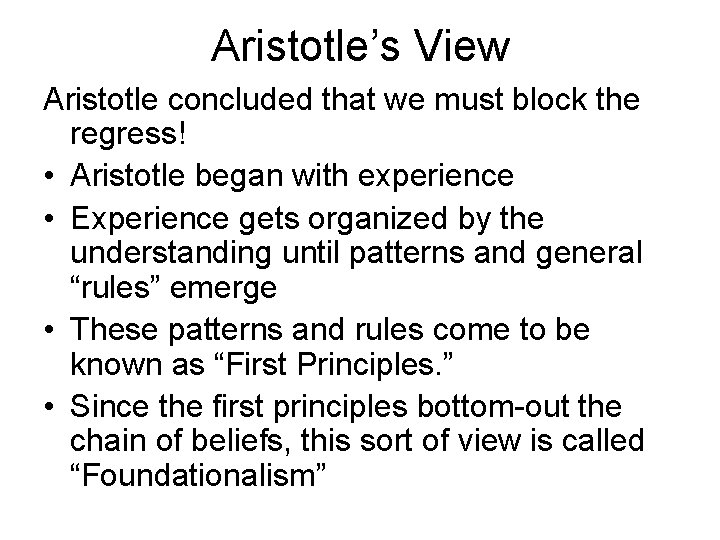 Aristotle’s View

Aristotle concluded that we must block the regress!

• Aristotle began with experience
• Experience gets organized by the understanding until patterns and general “rules” emerge
• These patterns and rules come to be known as “First Principles.”
• Since the first principles bottom-out the chain of beliefs, this sort of view is called “Foundationalism”